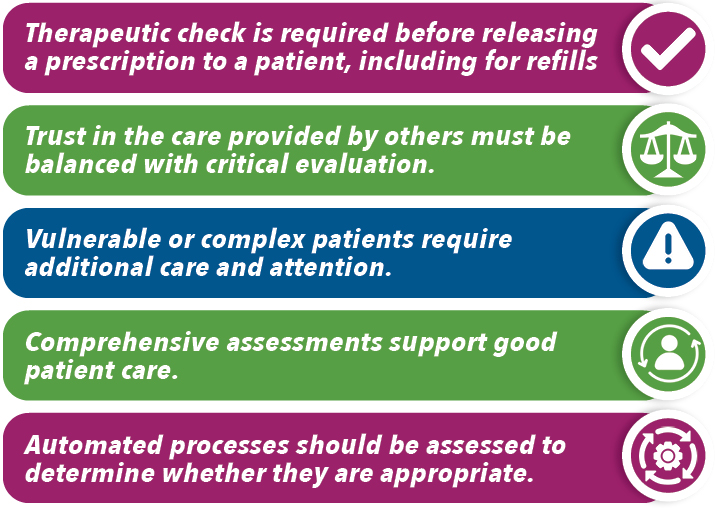 Therapeutic check is required before releasing a prescription to a patient, including for refills

Trust in the care provided by others must be balanced with critical evaluation.

Vulnerable or complex patients require additional care and attention.

Comprehensive assessments support good patient care.

Automated processes should be assessed to determine whether they are appropriate.